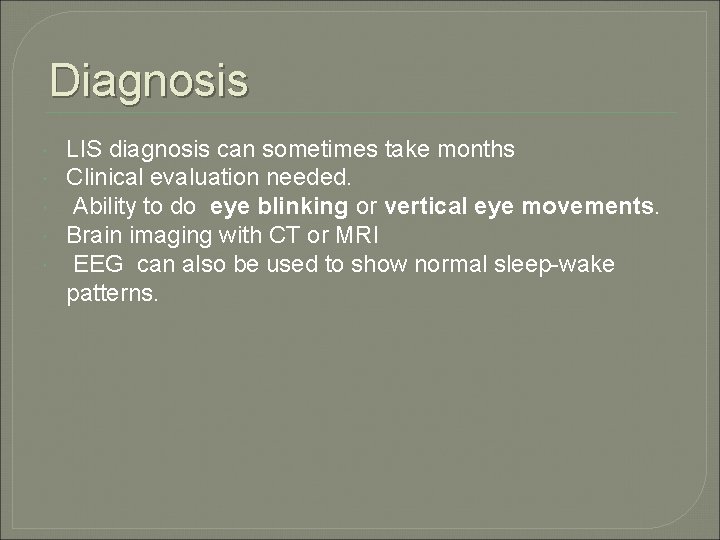 Diagnosis

- LIS diagnosis can sometimes take months
- Clinical evaluation needed.
- Ability to do eye blinking or vertical eye movements.
- Brain imaging with CT or MRI
- EEG can also be used to show normal sleep-wake patterns.